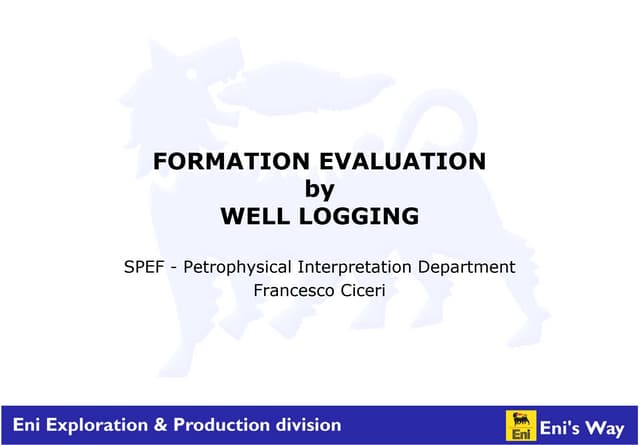 FORMATION EVALUATION
by
WELL LOGGING

SPEF - Petrophysical Interpretation Department
Francesco Ciceri

Eni Exploration & Production division

Eni

Eni's Way